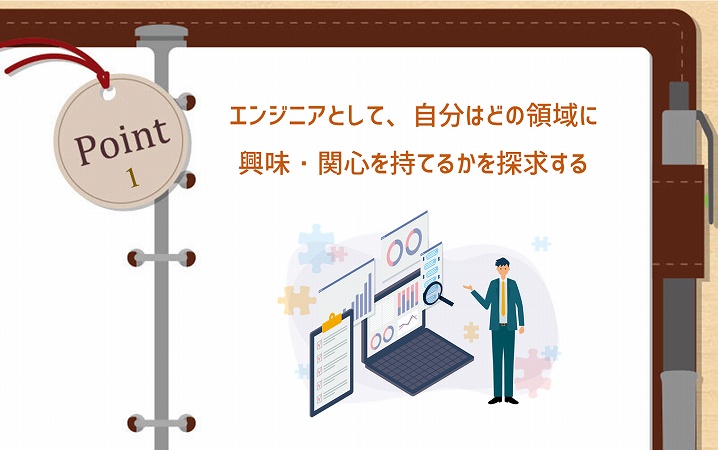 Point
1

エンジニアとして、自分はどの領域に
興味・関心を持てるかを探求する